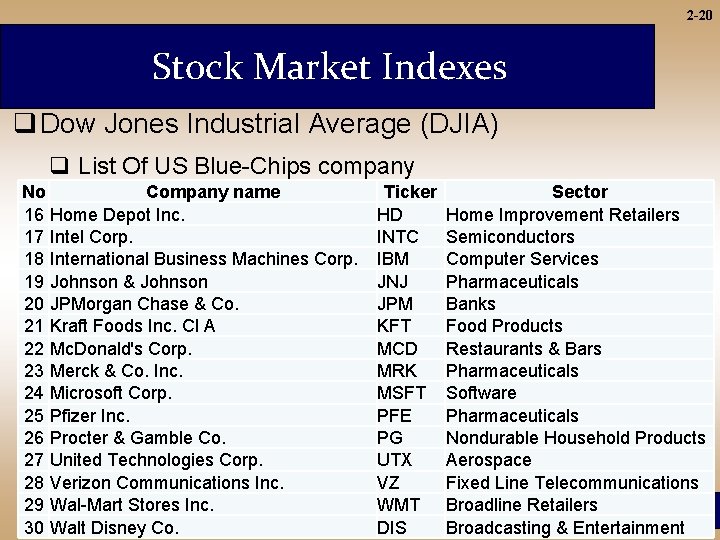 2-20

Stock Market Indexes

❑ Dow Jones Industrial Average (DJIA)

❑ List Of US Blue-Chips company

| No | Company name | Ticker | Sector |
|---|---|---|---|
| 16 | Home Depot Inc. | HD | Home Improvement Retailers |
| 17 | Intel Corp. | INTC | Semiconductors |
| 18 | International Business Machines Corp. | IBM | Computer Services |
| 19 | Johnson & Johnson | JNJ | Pharmaceuticals |
| 20 | JPMorgan Chase & Co. | JPM | Banks |
| 21 | Kraft Foods Inc. Cl A | KFT | Food Products |
| 22 | McDonald's Corp. | MCD | Restaurants & Bars |
| 23 | Merck & Co. Inc. | MRK | Pharmaceuticals |
| 24 | Microsoft Corp. | MSFT | Software |
| 25 | Pfizer Inc. | PFE | Pharmaceuticals |
| 26 | Procter & Gamble Co. | PG | Nondurable Household Products |
| 27 | United Technologies Corp. | UTX | Aerospace |
| 28 | Verizon Communications Inc. | VZ | Fixed Line Telecommunications |
| 29 | Wal-Mart Stores Inc. | WMT | Broadline Retailers |
| 30 | Walt Disney Co. | DIS | Broadcasting & Entertainment |